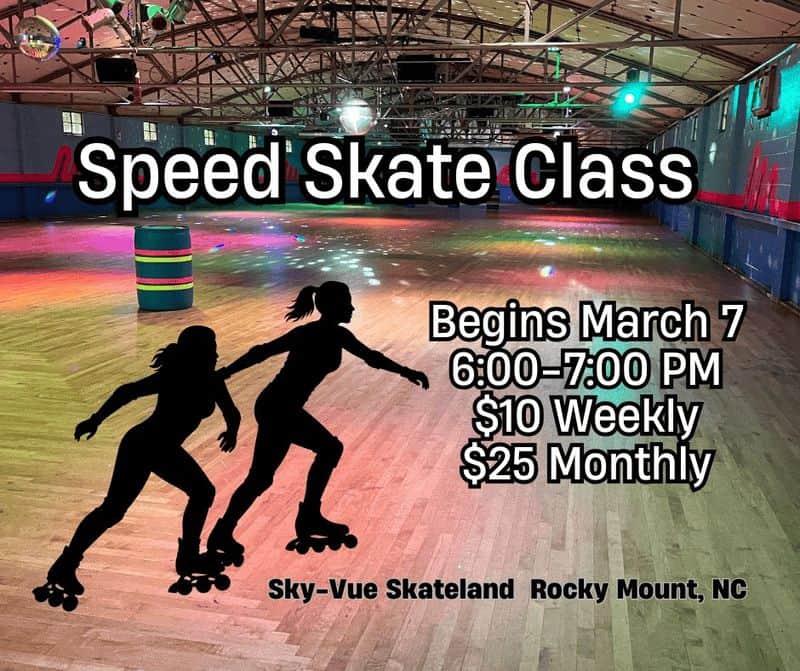 Speed Skate Class

Begins March 7
6:00-7:00 PM
\$10 Weekly
\$25 Monthly

Sky-Vue Skateland Rocky Mount, NC